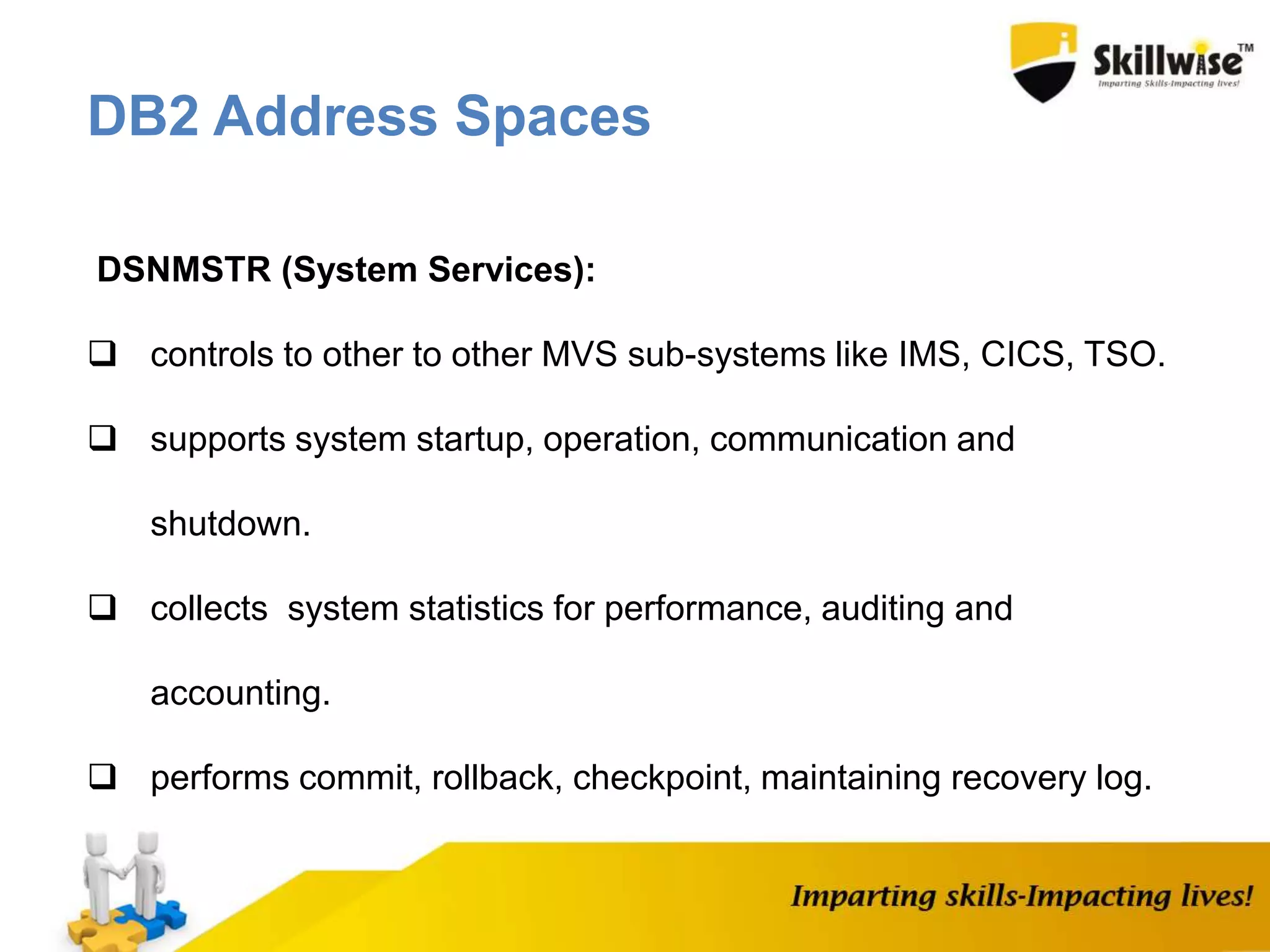 Skillwise™
Imparting Skills-Impacting lives!

DB2 Address Spaces

DSNMSTR (System Services):

❑ controls to other to other MVS sub-systems like IMS, CICS, TSO.

❑ supports system startup, operation, communication and shutdown.

❑ collects system statistics for performance, auditing and accounting.

❑ performs commit, rollback, checkpoint, maintaining recovery log.

Imparting skills-Impacting lives!